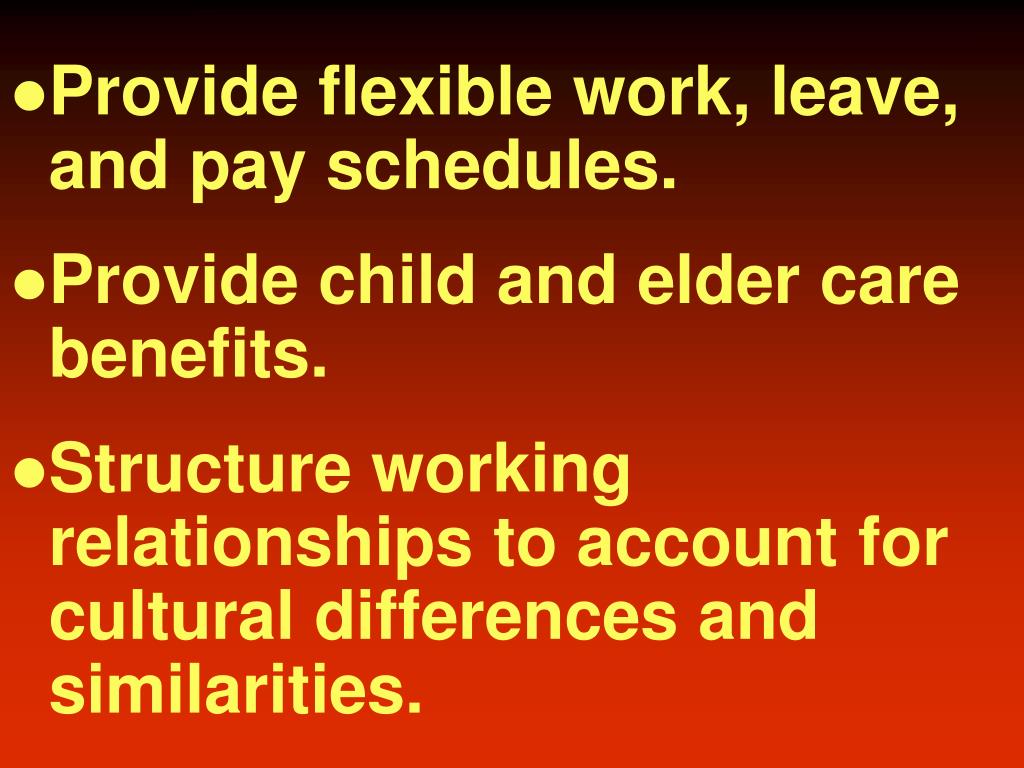 ●Provide flexible work, leave, and pay schedules.

●Provide child and elder care benefits.

●Structure working relationships to account for cultural differences and similarities.